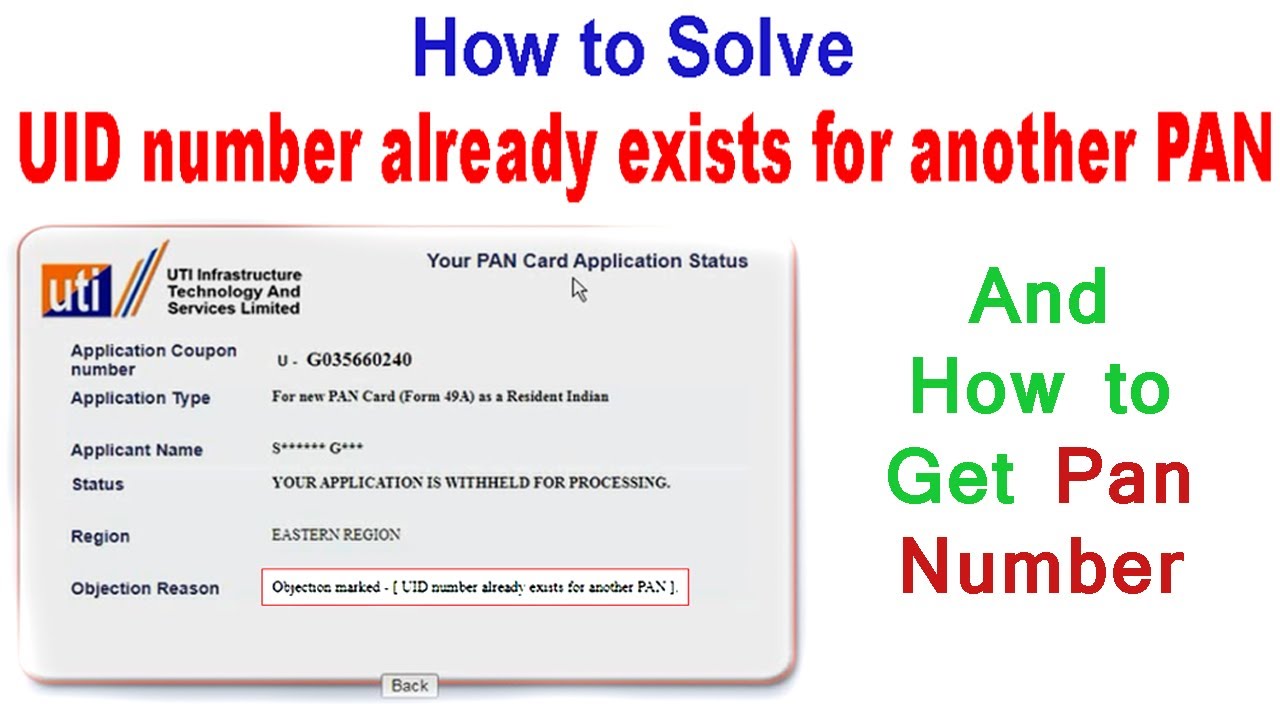 How to Solve
UID number already exists for another PAN

uti
UTI Infrastructure Technology And Services Limited

Your PAN Card Application Status

| | |
|---|---|
| Application Coupon number | U - G035660240 |
| Application Type | For new PAN Card (Form 49A) as a Resident Indian |
| Applicant Name | S****** G*** |
| Status | YOUR APPLICATION IS WITHHELD FOR PROCESSING. |
| Region | EASTERN REGION |
| Objection Reason | Objection marked - [ UID number already exists for another PAN ]. |

Back

And How to Get Pan Number